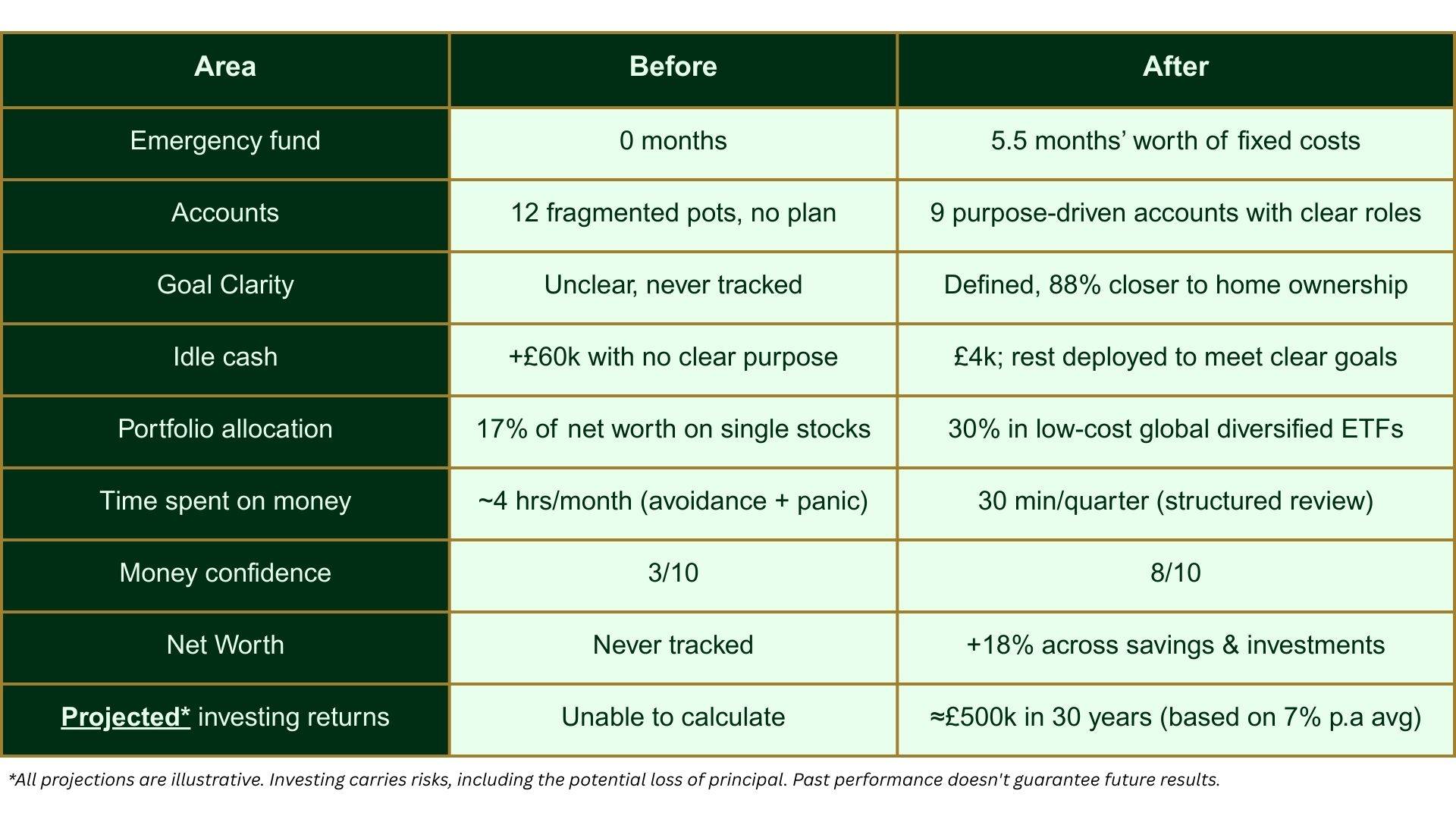 | Area | Before | After |
|---|---|---|
| Emergency fund | 0 months | 5.5 months’ worth of fixed costs |
| Accounts | 12 fragmented pots, no plan | 9 purpose-driven accounts with clear roles |
| Goal Clarity | Unclear, never tracked | Defined, 88% closer to home ownership |
| Idle cash | +£60k with no clear purpose | £4k; rest deployed to meet clear goals |
| Portfolio allocation | 17% of net worth on single stocks | 30% in low-cost global diversified ETFs |
| Time spent on money | ~4 hrs/month (avoidance + panic) | 30 min/quarter (structured review) |
| Money confidence | 3/10 | 8/10 |
| Net Worth | Never tracked | +18% across savings & investments |
| Projected* investing returns | Unable to calculate | ≈£500k in 30 years (based on 7% p.a avg) |

*All projections are illustrative. Investing carries risks, including the potential loss of principal. Past performance doesn't guarantee future results.